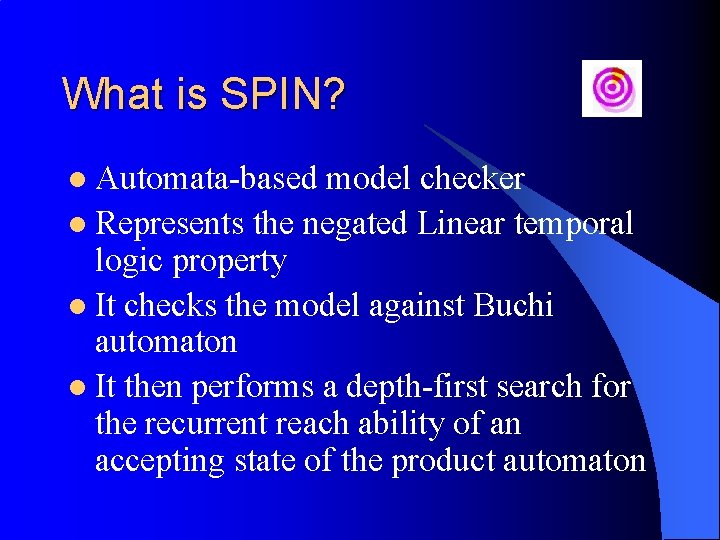 What is SPIN?

- Automata-based model checker
- Represents the negated Linear temporal logic property
- It checks the model against Buchi automaton
- It then performs a depth-first search for the recurrent reach ability of an accepting state of the product automaton